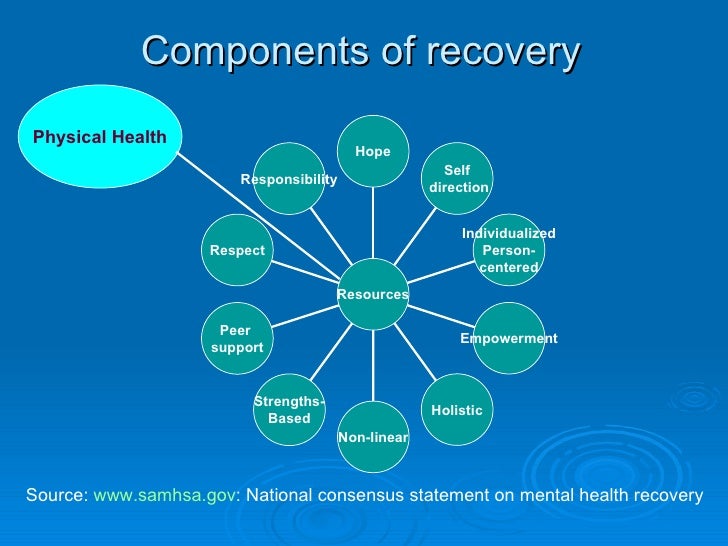 Components of recovery

Physical Health

Hope

Self direction

Individualized Person-centered

Empowerment

Holistic

Non-linear

Strengths-Based

Peer support

Respect

Responsibility

Resources

Source: www.samhsa.gov: National consensus statement on mental health recovery